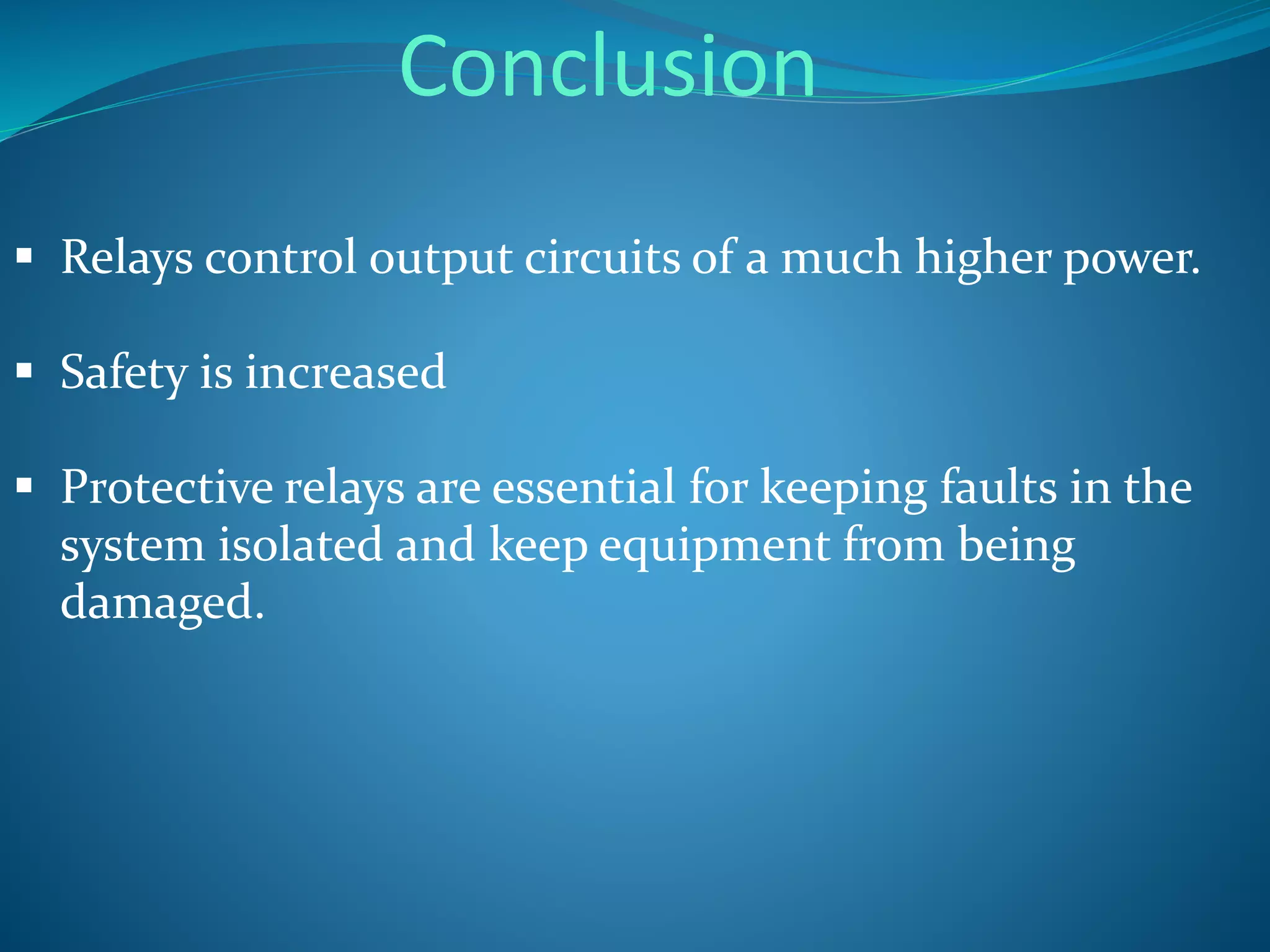 Conclusion

▪ Relays control output circuits of a much higher power.

▪ Safety is increased

▪ Protective relays are essential for keeping faults in the system isolated and keep equipment from being damaged.